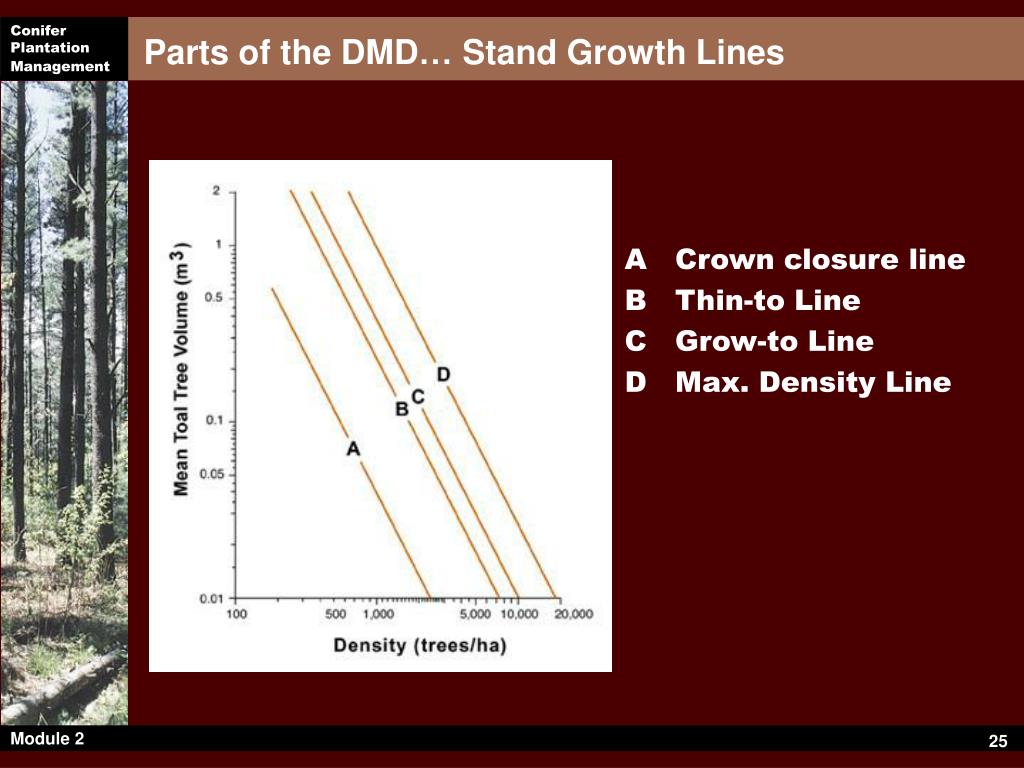 Conifer Plantation Management

Parts of the DMD… Stand Growth Lines

Mean Toal Tree Volume ($m^3$)

2
1
0.5
0.1
0.05
0.01

A
B
C
D

100
500
1,000
5,000
10,000
20,000

Density (trees/ha)

A Crown closure line
B Thin-to Line
C Grow-to Line
D Max. Density Line

Module 2

25